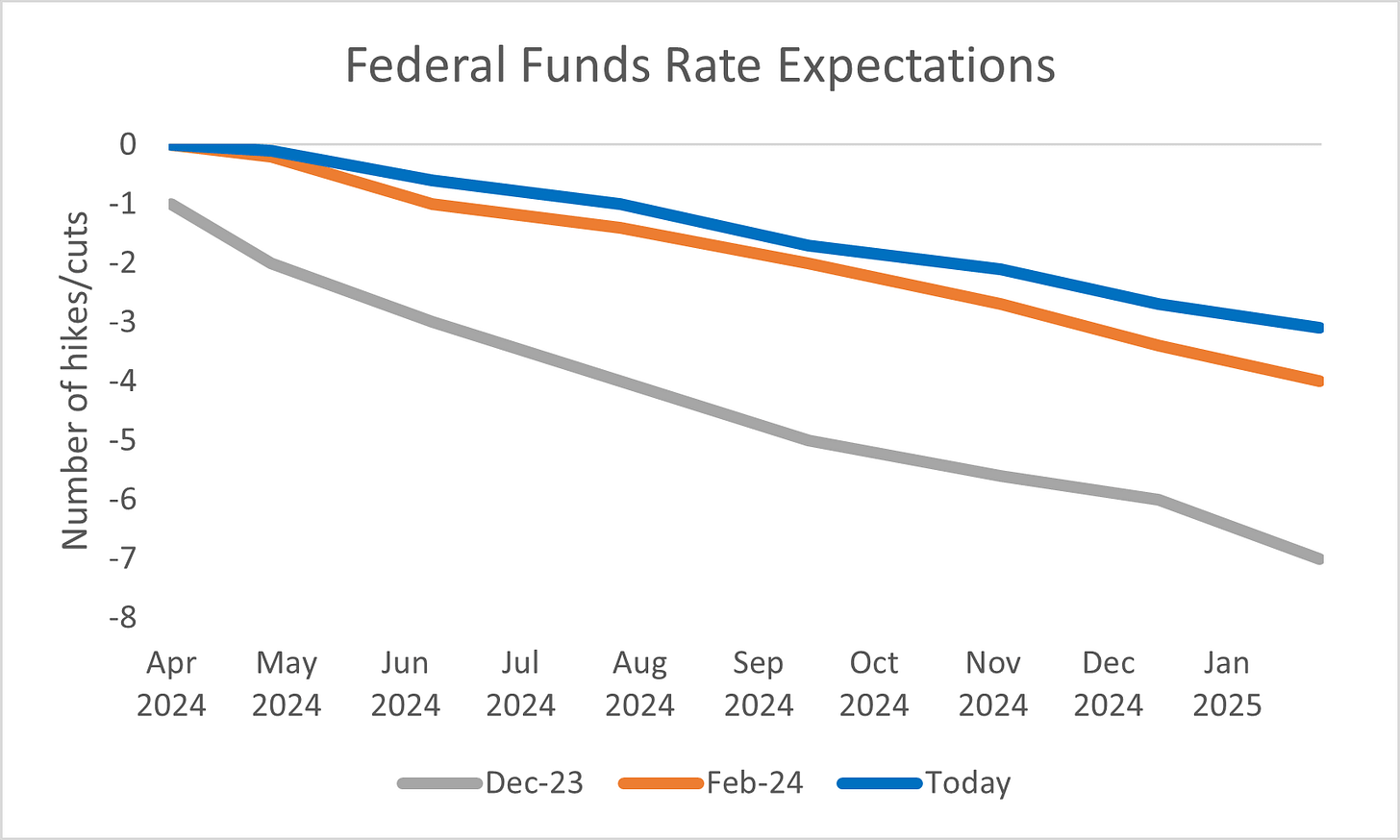 Federal Funds Rate Expectations

Number of hikes/cuts

0
-1
-2
-3
-4
-5
-6
-7
-8

Apr 2024
May 2024
Jun 2024
Jul 2024
Aug 2024
Sep 2024
Oct 2024
Nov 2024
Dec 2024
Jan 2025

Dec-23
Feb-24
Today